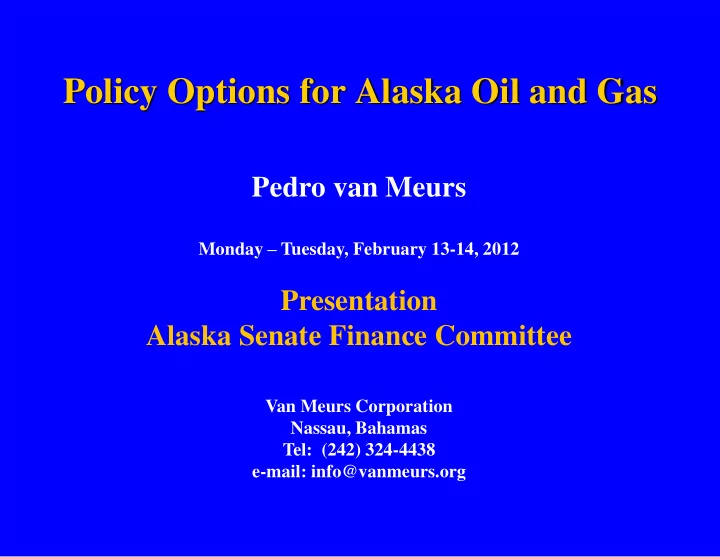 Policy Options for Alaska Oil and Gas

Pedro van Meurs

Monday – Tuesday, February 13-14, 2012

Presentation
Alaska Senate Finance Committee

Van Meurs Corporation
Nassau, Bahamas
Tel: (242) 324-4438
e-mail: info@vanmeurs.org